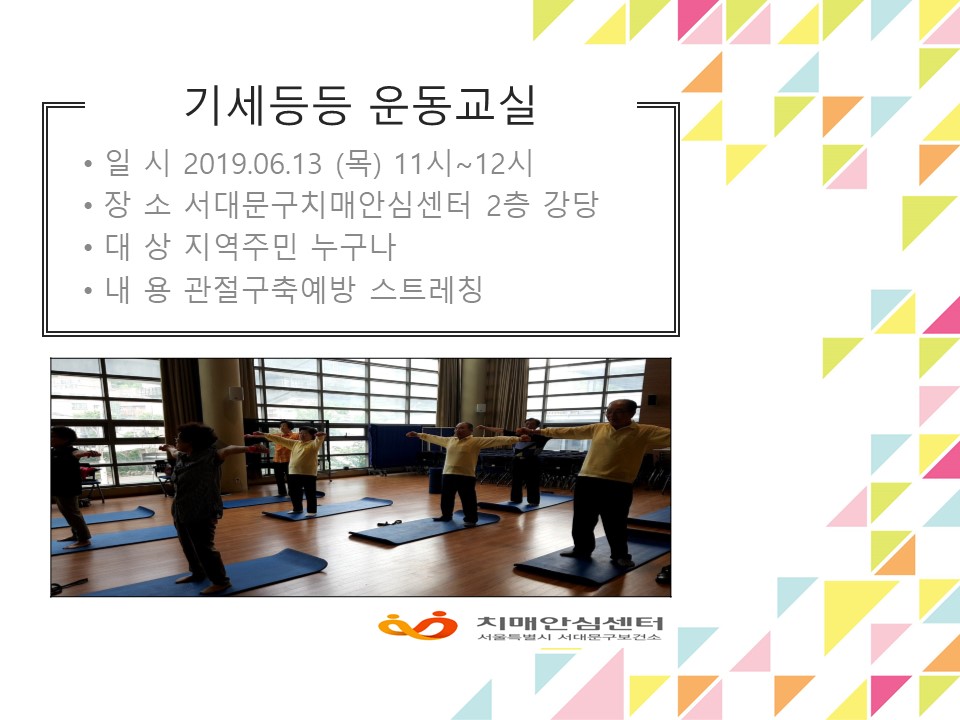 기세등등 운동교실

• 일 시 2019.06.13 (목) 11시~12시
• 장 소 서대문구치매안심센터 2층 강당
• 대 상 지역주민 누구나
• 내 용 관절구축예방 스트레칭

치매안심센터
서울특별시 서대문구보건소